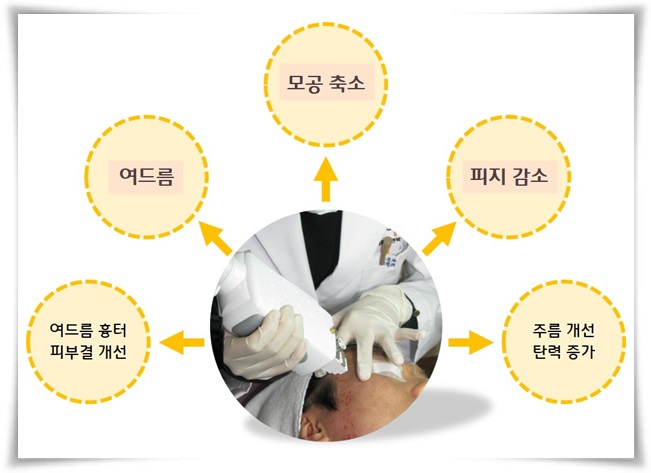 모공 축소

여드름

피지 감소

여드름 흉터
피부결 개선

주름 개선
탄력 증가